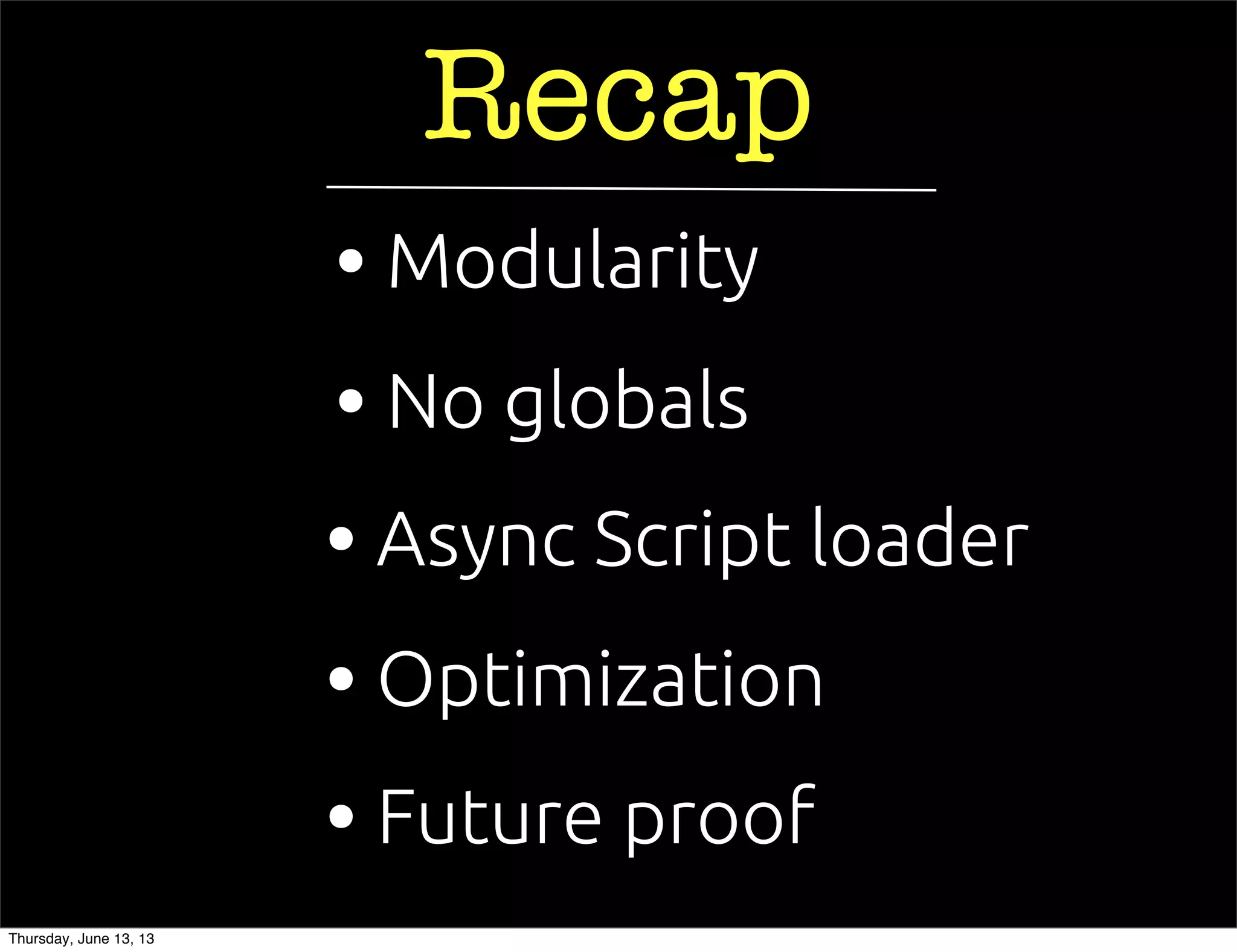 Recap

• Modularity
• No globals
• Async Script loader
• Optimization
• Future proof

Thursday, June 13, 13